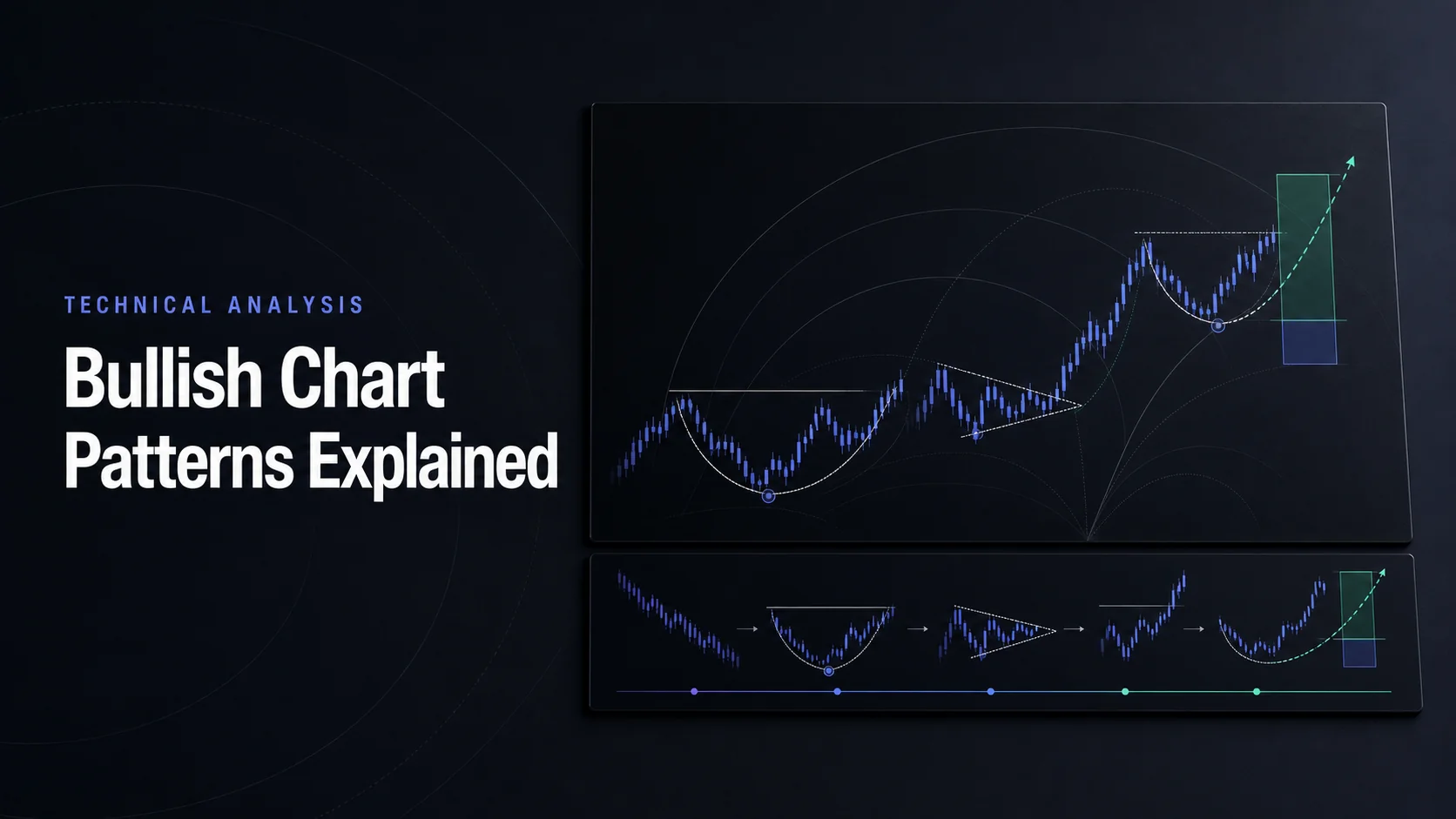 TECHNICAL ANALYSIS

Bullish Chart Patterns Explained